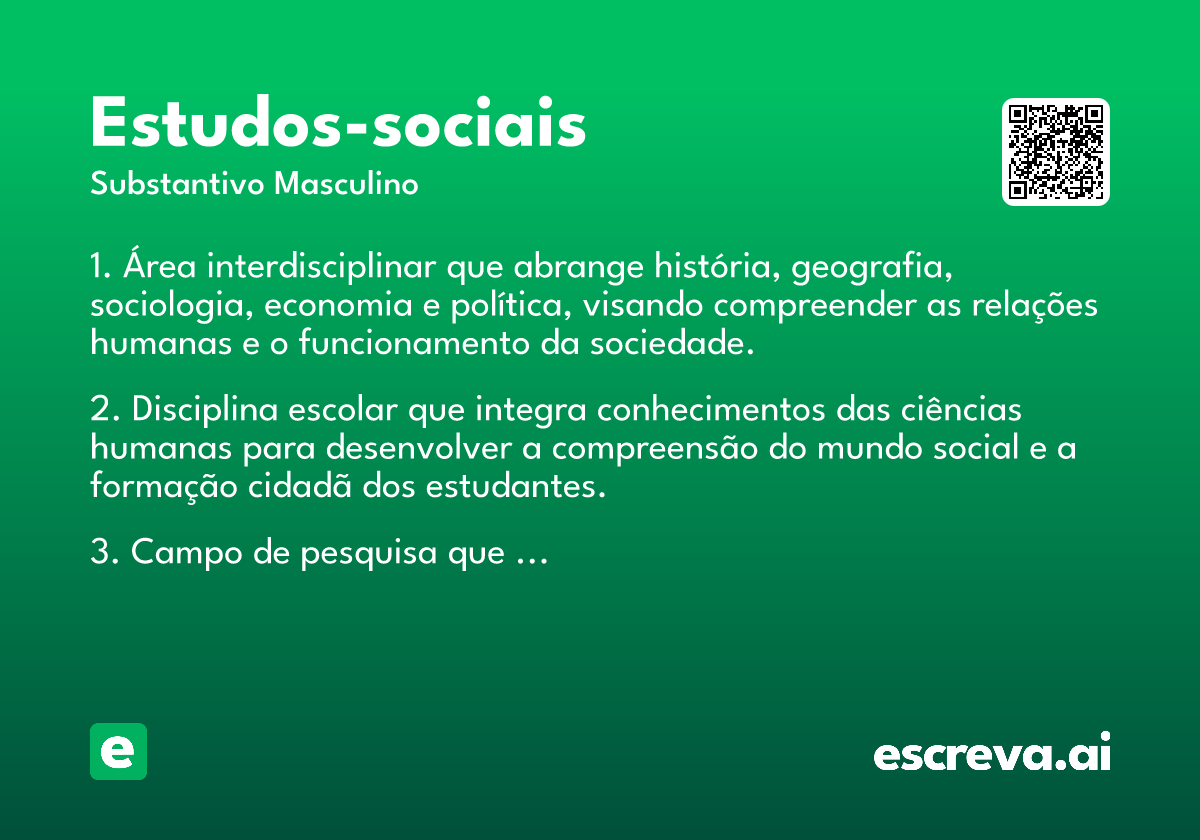 Estudos-sociais

Substantivo Masculino

1. Área interdisciplinar que abrange história, geografia, sociologia, economia e política, visando compreender as relações humanas e o funcionamento da sociedade.

2. Disciplina escolar que integra conhecimentos das ciências humanas para desenvolver a compreensão do mundo social e a formação cidadã dos estudantes.

3. Campo de pesquisa que ...

e

escreva.ai